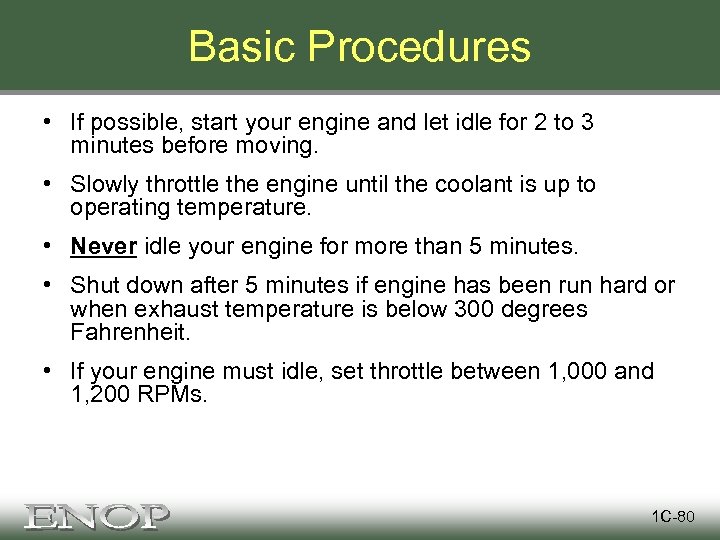 Basic Procedures

• If possible, start your engine and let idle for 2 to 3 minutes before moving.

• Slowly throttle the engine until the coolant is up to operating temperature.

• Never idle your engine for more than 5 minutes.

• Shut down after 5 minutes if engine has been run hard or when exhaust temperature is below 300 degrees Fahrenheit.

• If your engine must idle, set throttle between 1,000 and 1,200 RPMs.

ENOP

1C-80